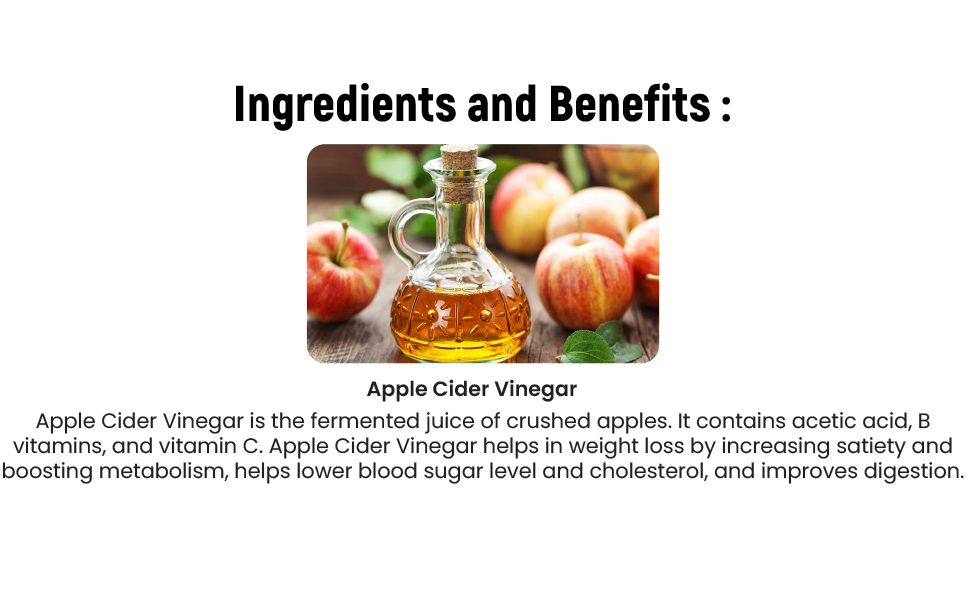 Ingredients and Benefits :

Apple Cider Vinegar

Apple Cider Vinegar is the fermented juice of crushed apples. It contains acetic acid, B vitamins, and vitamin C. Apple Cider Vinegar helps in weight loss by increasing satiety and boosting metabolism, helps lower blood sugar level and cholesterol, and improves digestion.